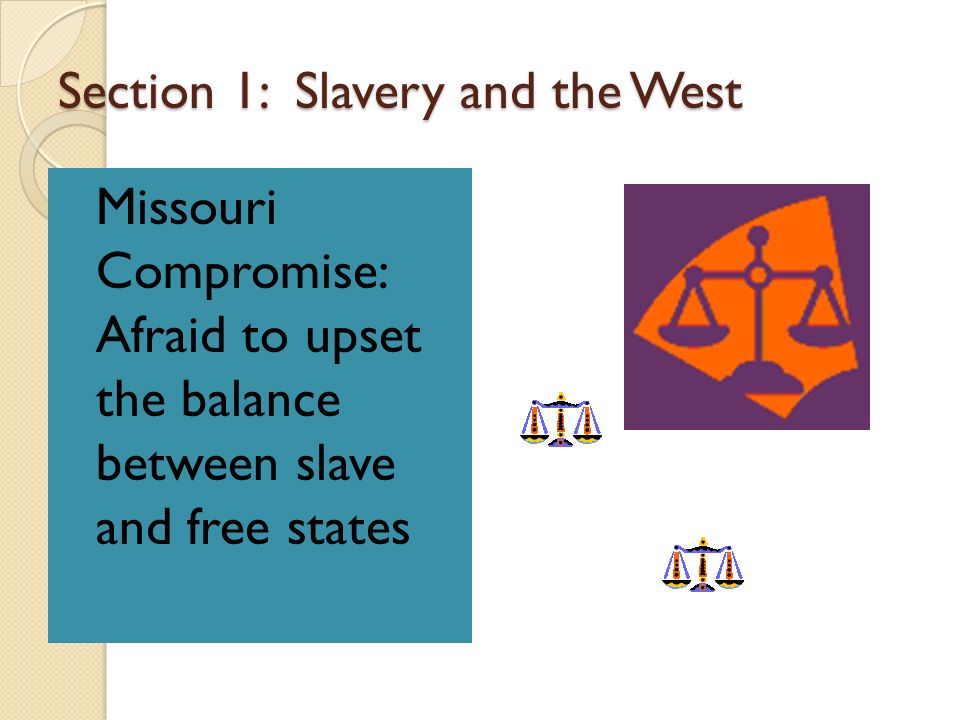 Section 1: Slavery and the West

Missouri Compromise: Afraid to upset the balance between slave and free states